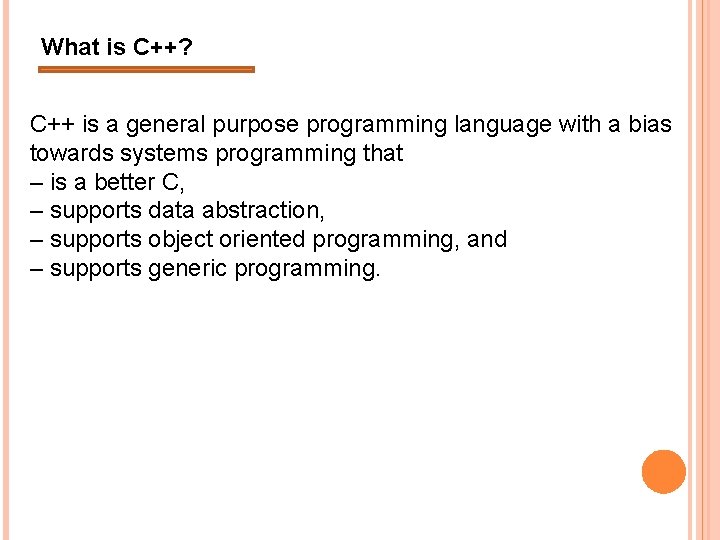 What is C++?

C++ is a general purpose programming language with a bias towards systems programming that
– is a better C,
– supports data abstraction,
– supports object oriented programming, and
– supports generic programming.